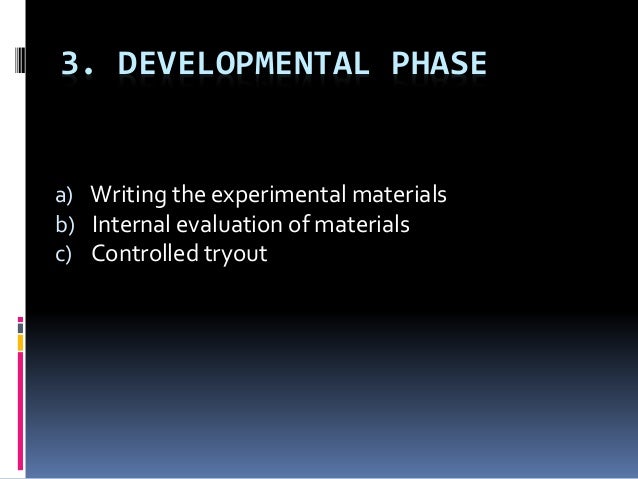 3. DEVELOPMENTAL PHASE

a) Writing the experimental materials
b) Internal evaluation of materials
c) Controlled tryout